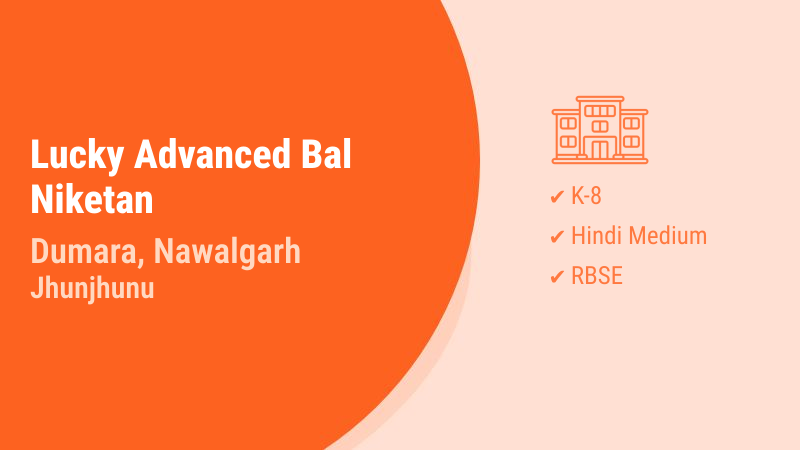 Lucky Advanced Bal Niketan

Dumara, Nawalgarh
Jhunjhunu

✔ K-8
✔ Hindi Medium
✔ RBSE